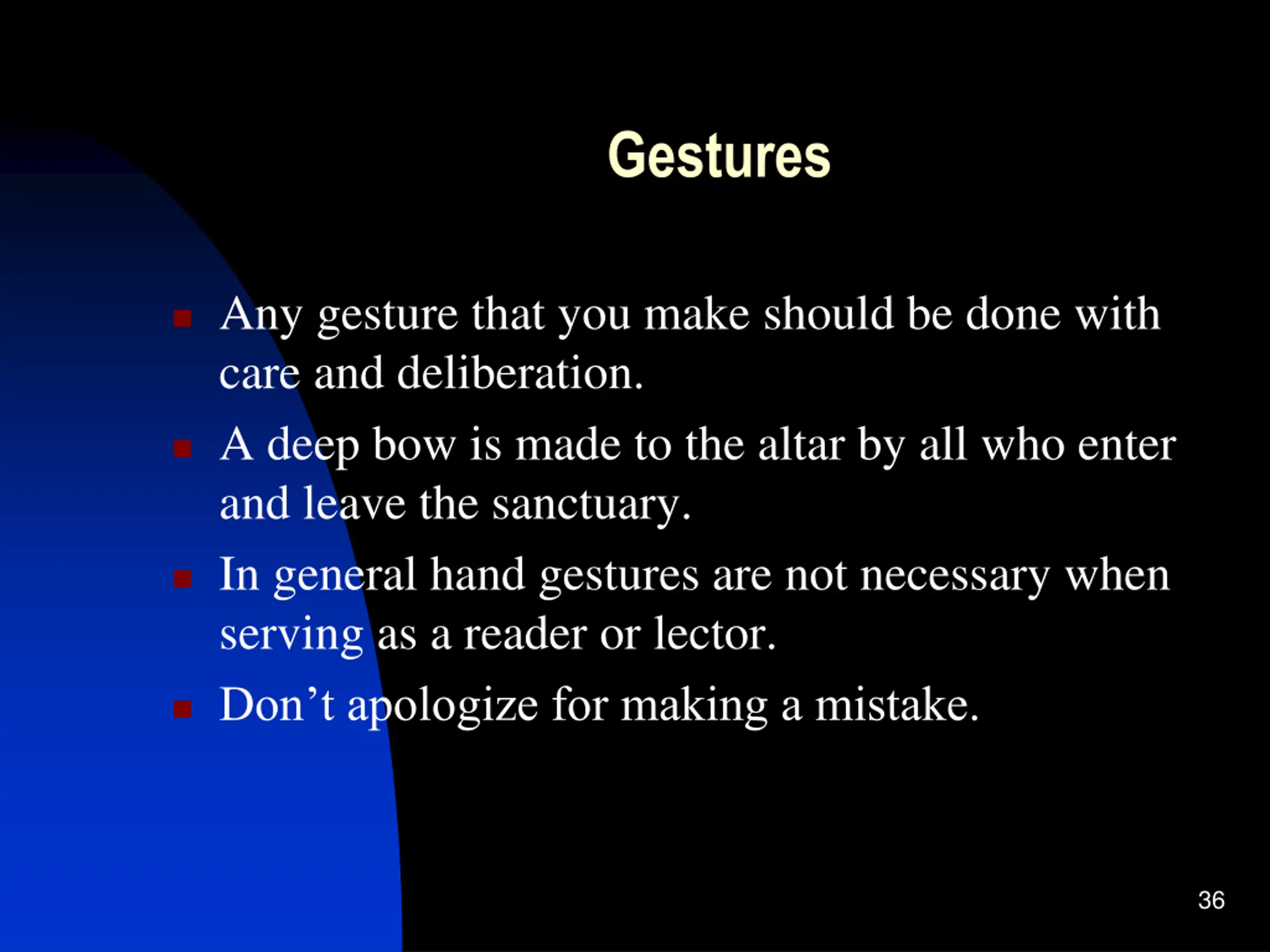 Gestures

- Any gesture that you make should be done with care and deliberation.
- A deep bow is made to the altar by all who enter and leave the sanctuary.
- In general hand gestures are not necessary when serving as a reader or lector.
- Don’t apologize for making a mistake.

36